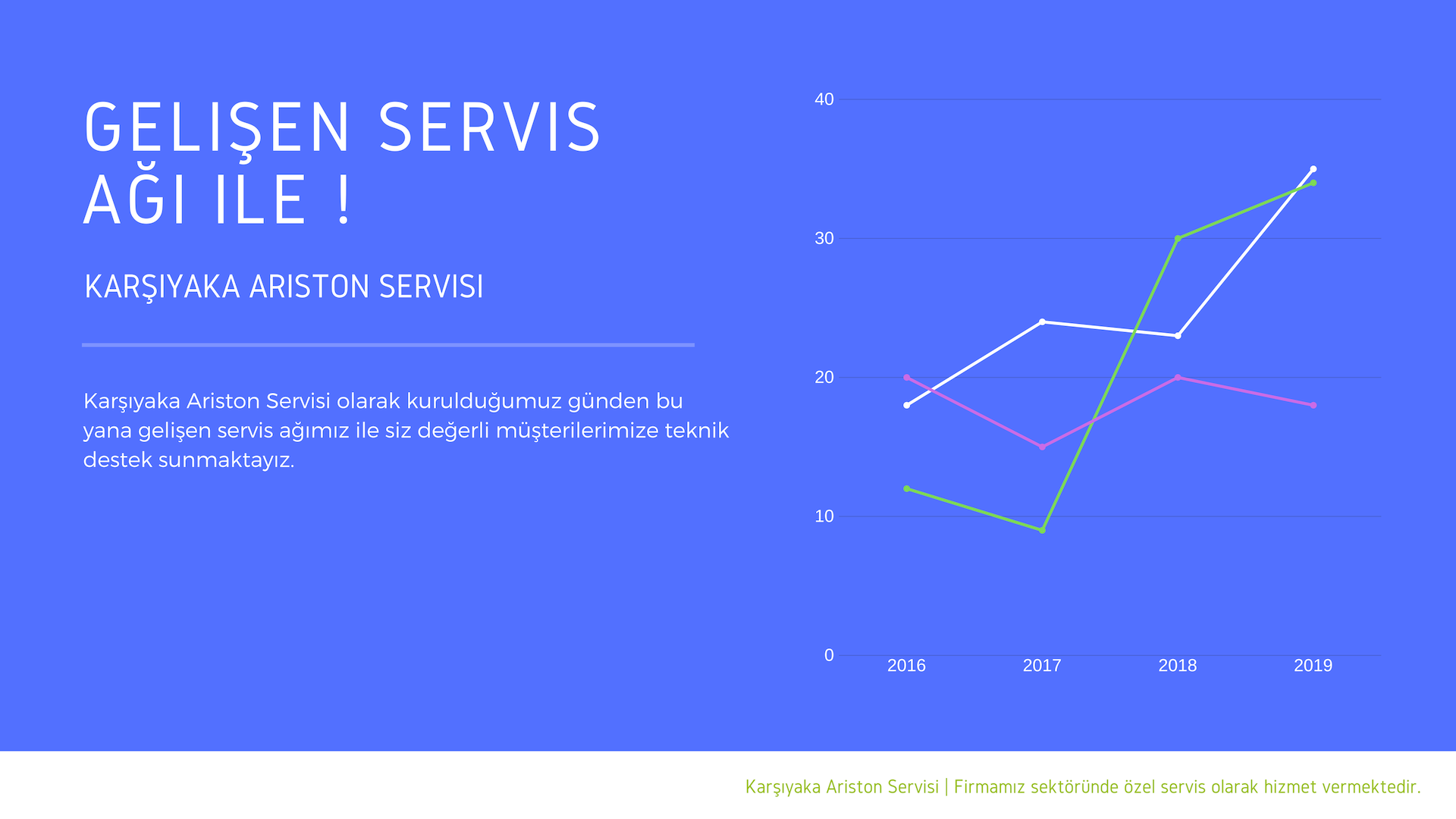 GELIŞEN SERVIS AĞI ILE !

KARŞIYAKA ARISTON SERVISI

Karşıyaka Ariston Servisi olarak kurulduğumuz günden bu yana gelişen servis ağımız ile siz değerli müşterilerimize teknik destek sunmaktayız.

40
30
20
10
0
2016
2017
2018
2019

Karşıyaka Ariston Servisi | Firmamız sektöründe özel servis olarak hizmet vermektedir.